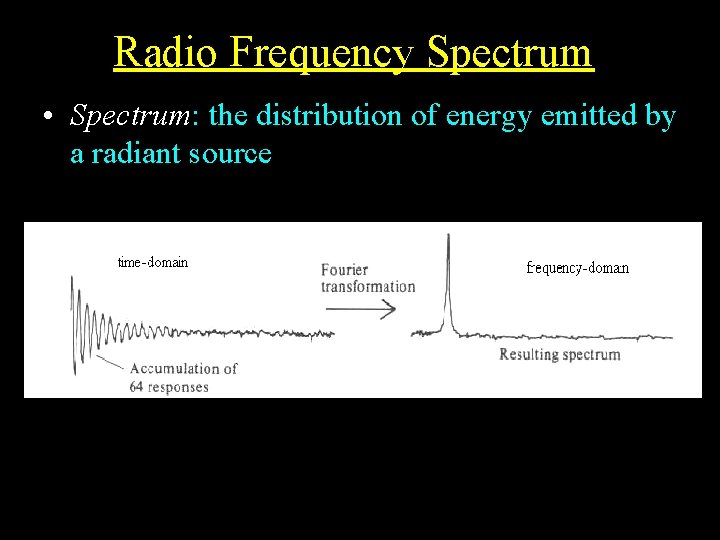 Radio Frequency Spectrum

• Spectrum: the distribution of energy emitted by a radiant source

time-domain

Accumulation of 64 responses

Fourier transformation

frequency-doman

Resulting spectrum